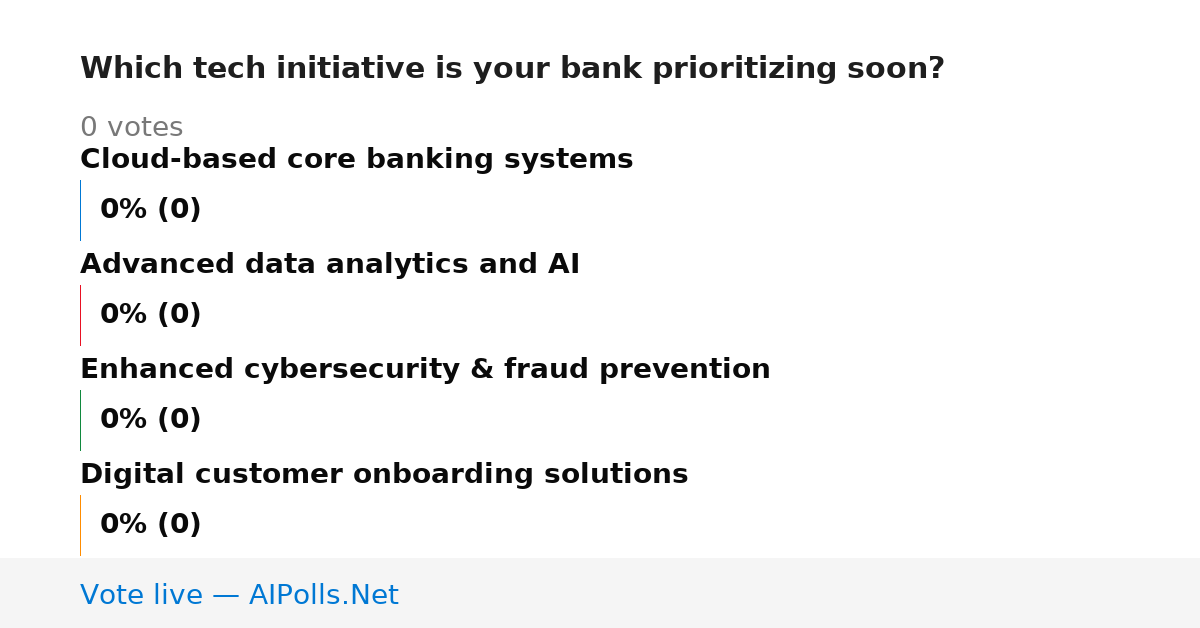 Which tech initiative is your bank prioritizing soon?

0 votes

Cloud-based core banking systems

0% (0)

Advanced data analytics and AI

0% (0)

Enhanced cybersecurity & fraud prevention

0% (0)

Digital customer onboarding solutions

0% (0)

Vote live — AIPolls.Net